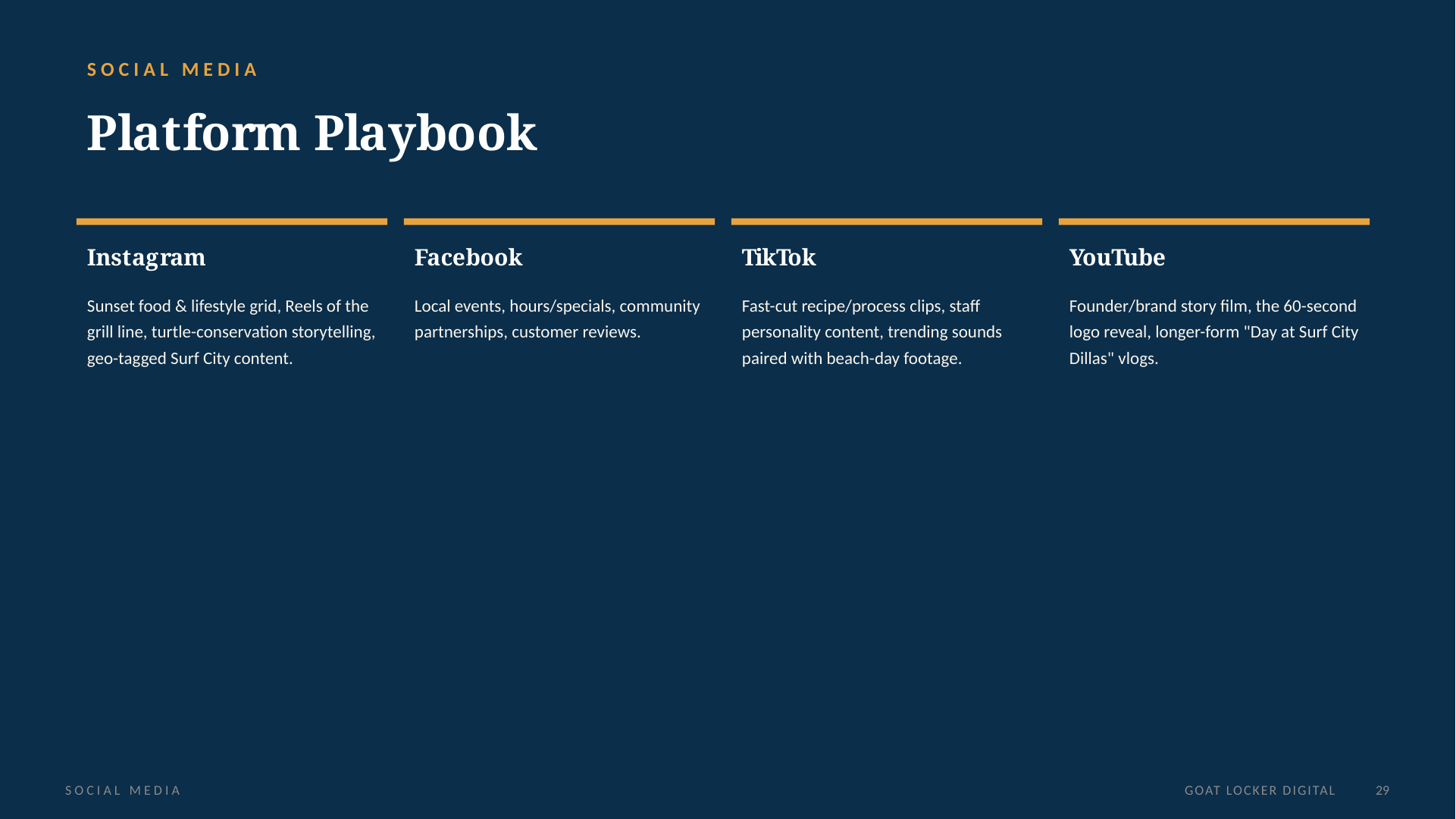 SOCIAL MEDIA

Platform Playbook

Instagram

Sunset food & lifestyle grid, Reels of the grill line, turtle-conservation storytelling, geo-tagged Surf City content.

Facebook

Local events, hours/specials, community partnerships, customer reviews.

TikTok

Fast-cut recipe/process clips, staff personality content, trending sounds paired with beach-day footage.

YouTube

Founder/brand story film, the 60-second logo reveal, longer-form "Day at Surf City Dillas" vlogs.

SOCIAL MEDIA

GOAT LOCKER DIGITAL 29